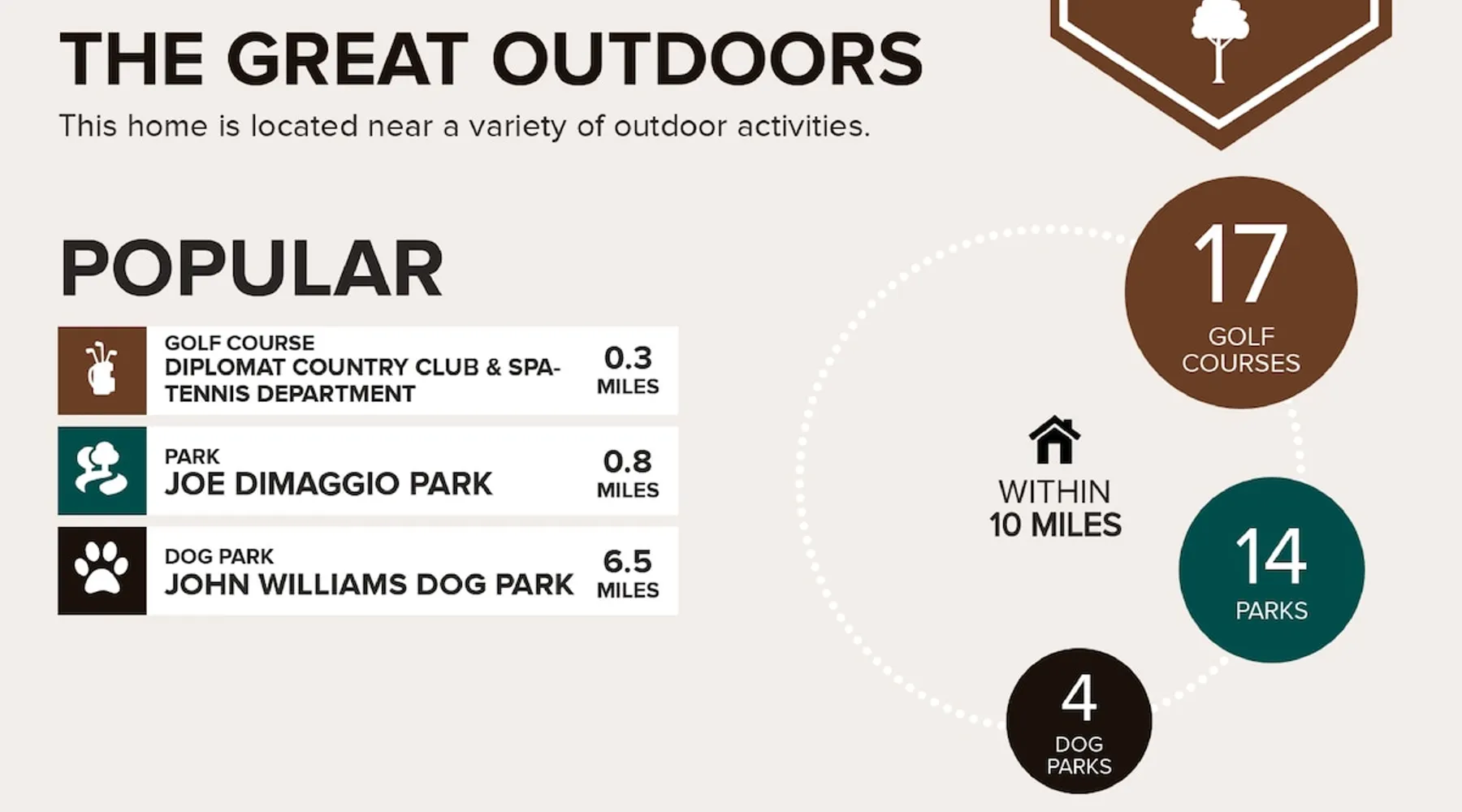 THE GREAT OUTDOORS

This home is located near a variety of outdoor activities.

POPULAR

GOLF COURSE
DIPLOMAT COUNTRY CLUB & SPA-TENNIS DEPARTMENT
0.3 MILES

PARK
JOE DIMAGGIO PARK
0.8 MILES

DOG PARK
JOHN WILLIAMS DOG PARK
6.5 MILES

17 GOLF COURSES

WITHIN 10 MILES

14 PARKS

4 DOG PARKS